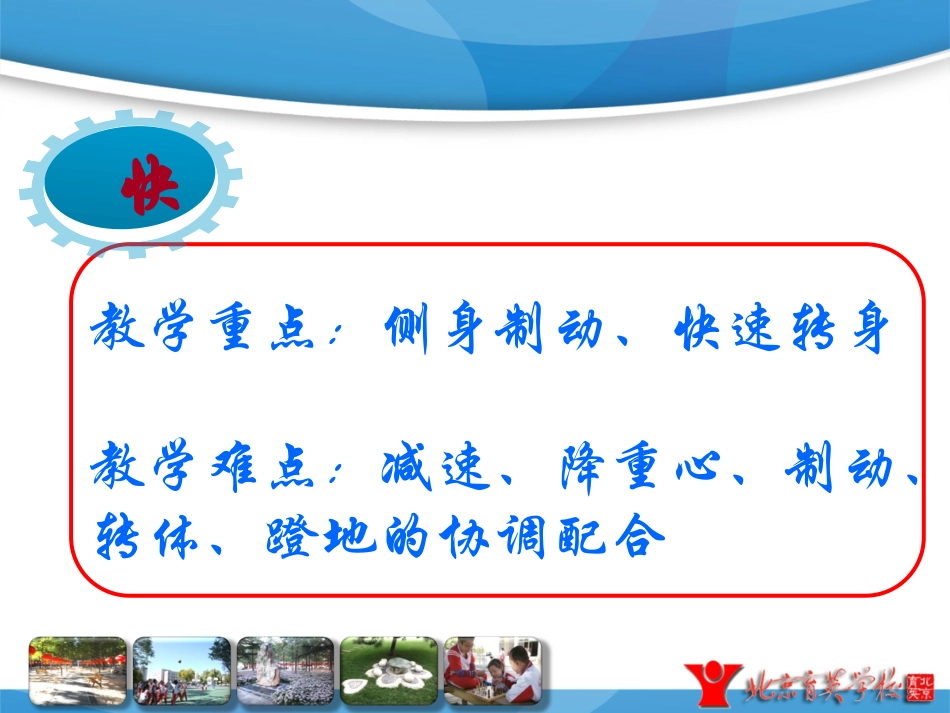 快

教学重点：侧身制动、快速转身

教学难点：减速、降重心、制动、转体、蹬地的协调配合

北京育英学校